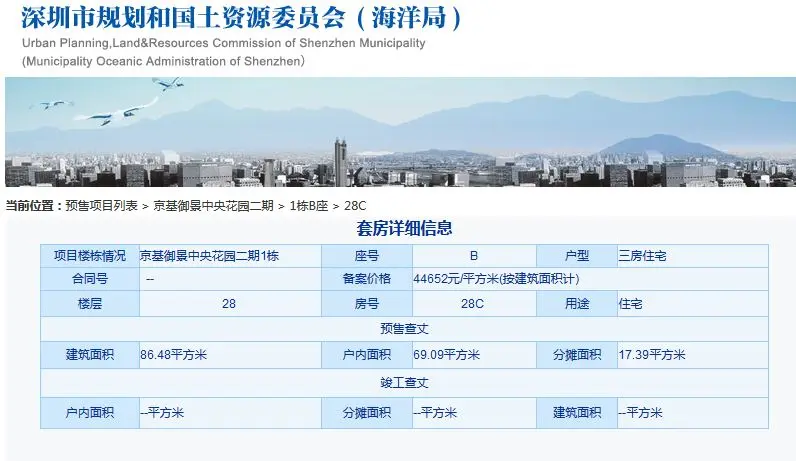 深圳市规划和国土资源委员会（海洋局）
Urban Planning,Land&Resources Commission of Shenzhen Municipality
(Municipality Oceanic Administration of Shenzhen)

当前位置：预售项目列表 > 京基御景中央花园二期 > 1栋B座 > 28C

套房详细信息

| 项目楼栋情况 | 京基御景中央花园二期1栋 | 座号 | B | 户型 | 三房住宅 |
|---|---|---|---|---|---|
| 合同号 | -- | 备案价格 | 44652元/平方米(按建筑面积计) | | |
| 楼层 | 28 | 房号 | 28C | 用途 | 住宅 |
| 预售查丈 | | | | | |
| 建筑面积 | 86.48平方米 | 户内面积 | 69.09平方米 | 分摊面积 | 17.39平方米 |
| 竣工查丈 | | | | | |
| 户内面积 | --平方米 | 分摊面积 | --平方米 | 建筑面积 | --平方米 |